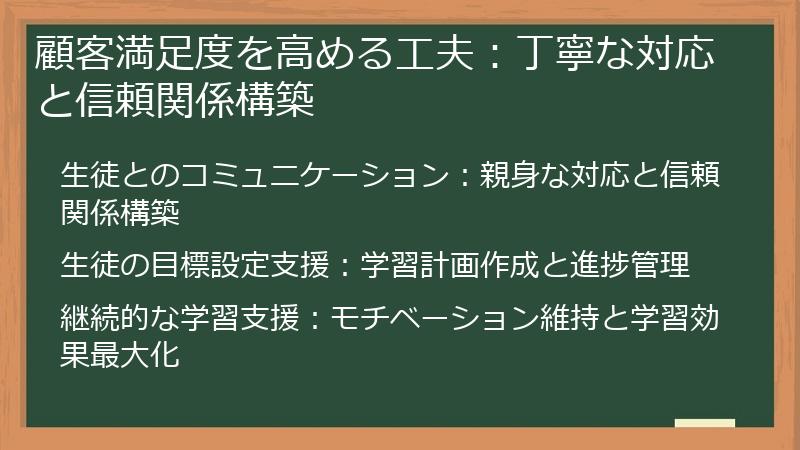 顧客満足度を高める工夫：丁寧な対応と信頼関係構築

生徒とのコミュニケーション：親身な対応と信頼関係構築

生徒の目標設定支援：学習計画作成と進捗管理

継続的な学習支援：モチベーション維持と学習効果最大化